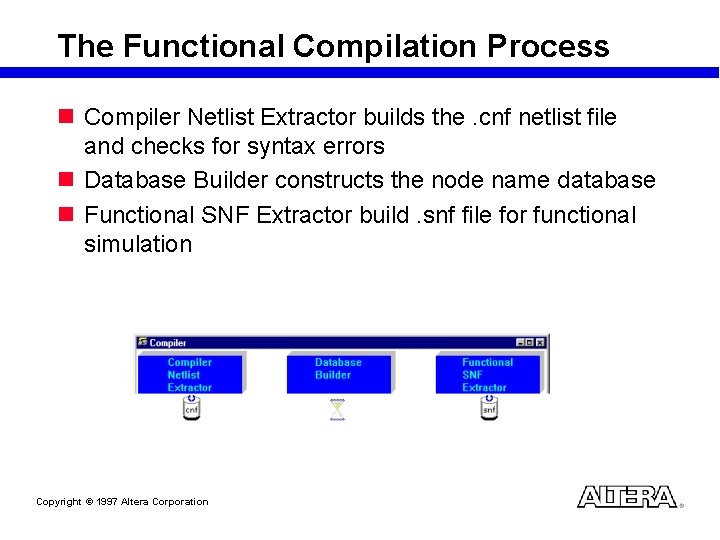 The Functional Compilation Process

Compiler Netlist Extractor builds the .cnf netlist file and checks for syntax errors

Database Builder constructs the node name database

Functional SNF Extractor build .snf file for functional simulation

Compiler

Compiler Netlist Extractor

Database Builder

Functional SNF Extractor

cnf

snf

Copyright © 1997 Altera Corporation

ALTERA